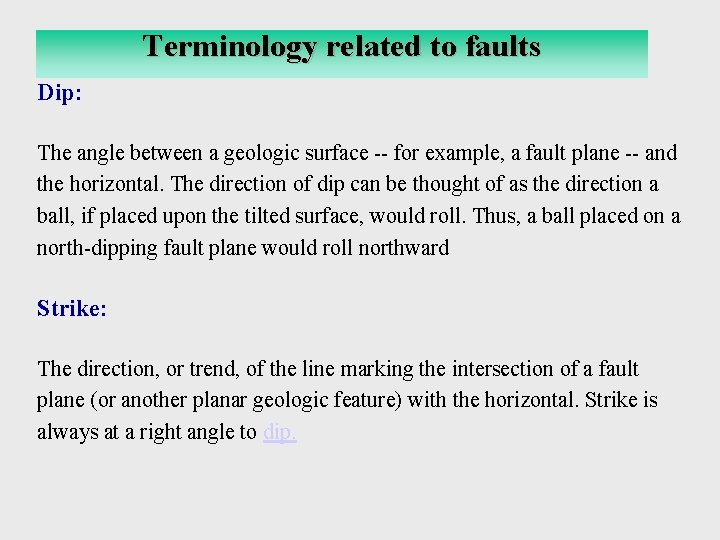 Terminology related to faults

Dip:

The angle between a geologic surface -- for example, a fault plane -- and the horizontal. The direction of dip can be thought of as the direction a ball, if placed upon the tilted surface, would roll. Thus, a ball placed on a north-dipping fault plane would roll northward

Strike:

The direction, or trend, of the line marking the intersection of a fault plane (or another planar geologic feature) with the horizontal. Strike is always at a right angle to dip.